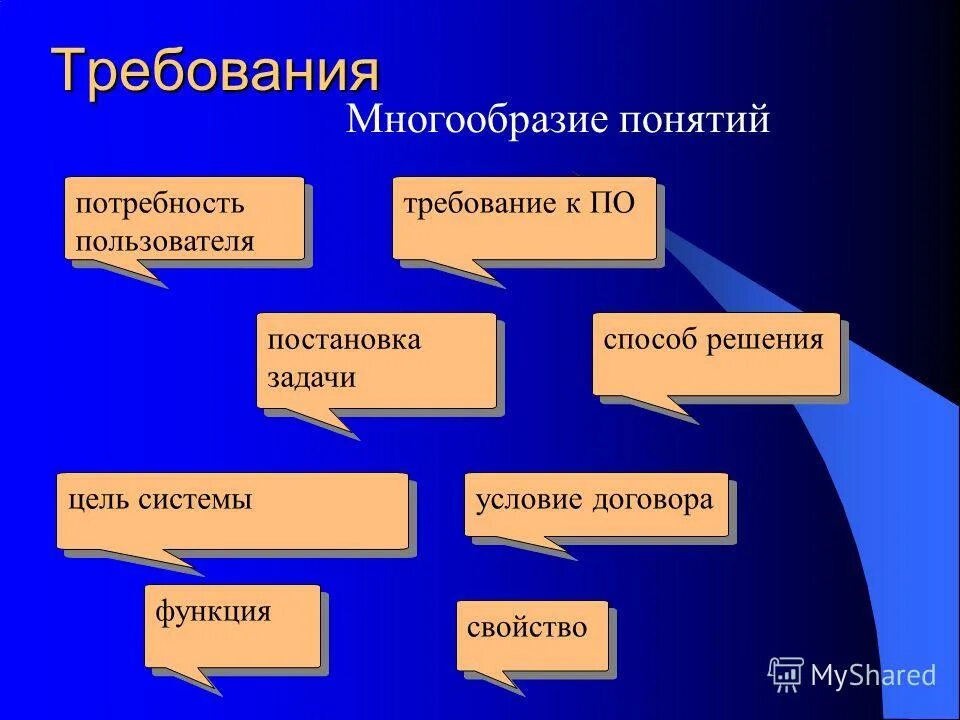 Требования

Многообразие понятий

потребность пользователя

требование к ПО

постановка задачи

способ решения

цель системы

условие договора

функция

свойство

MyShared